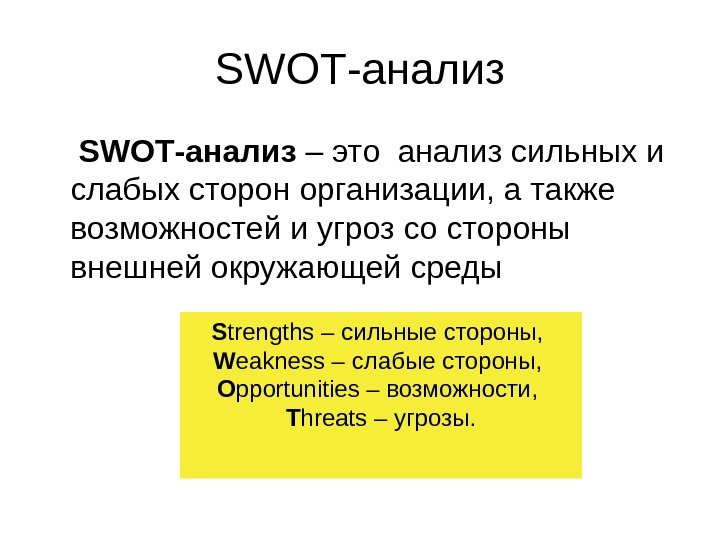 SWOT-анализ

SWOT-анализ – это анализ сильных и слабых сторон организации, а также возможностей и угроз со стороны внешней окружающей среды

Strengths – сильные стороны,
Weakness – слабые стороны,
Opportunities – возможности,
Threats – угрозы.